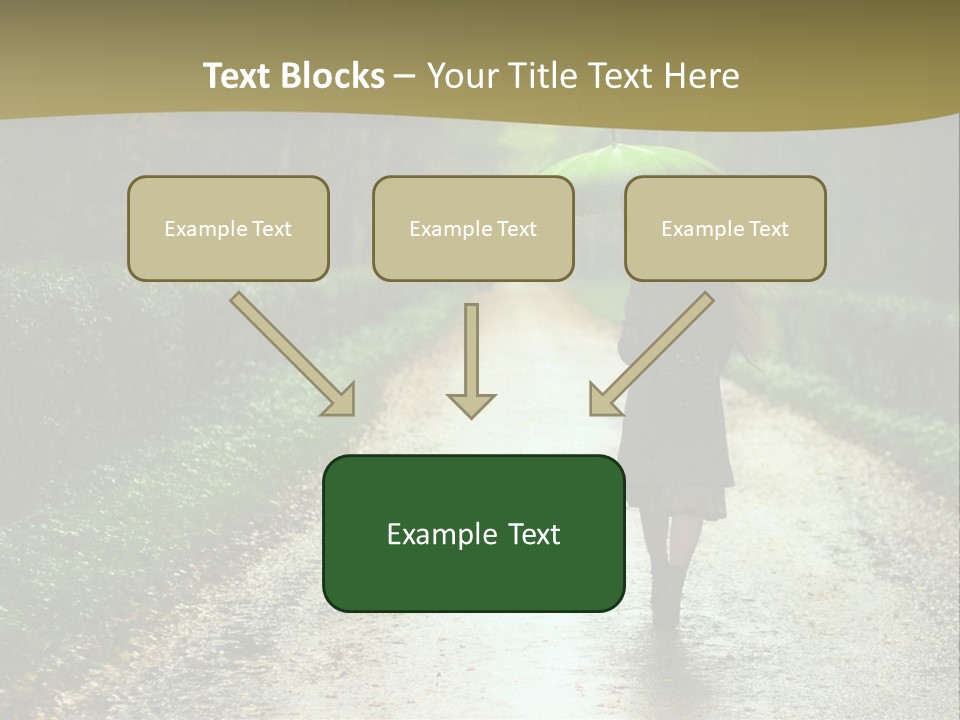 Text Blocks – Your Title Text Here

Example Text

Example Text

Example Text

Example Text